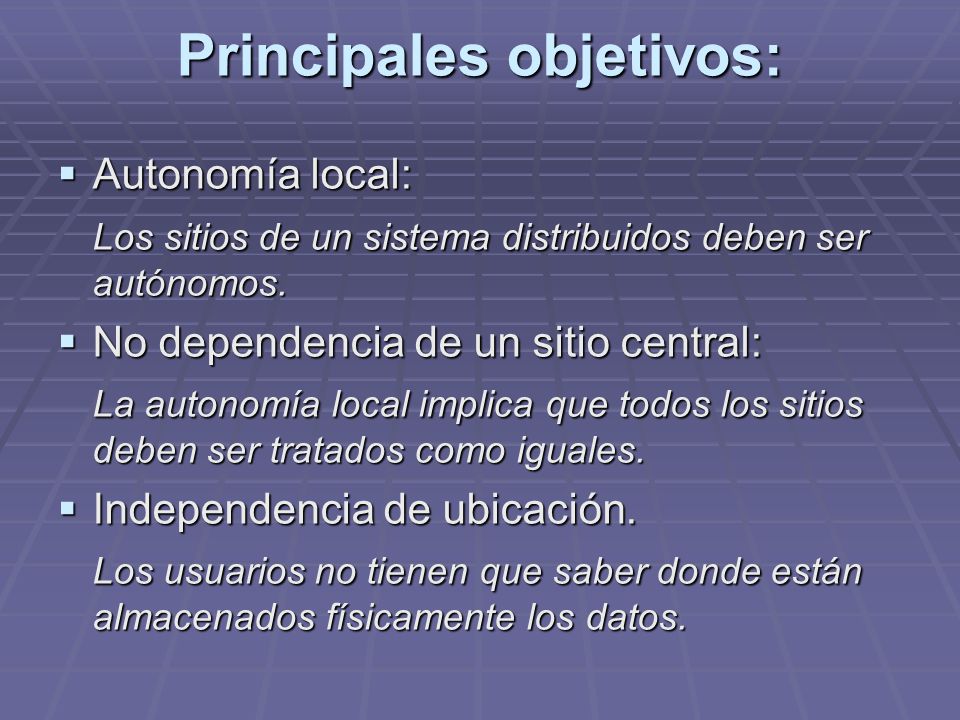 Principales objetivos:

▪ Autonomía local:

Los sitios de un sistema distribuidos deben ser autónomos.

▪ No dependencia de un sitio central:

La autonomía local implica que todos los sitios deben ser tratados como iguales.

▪ Independencia de ubicación.

Los usuarios no tienen que saber donde están almacenados físicamente los datos.